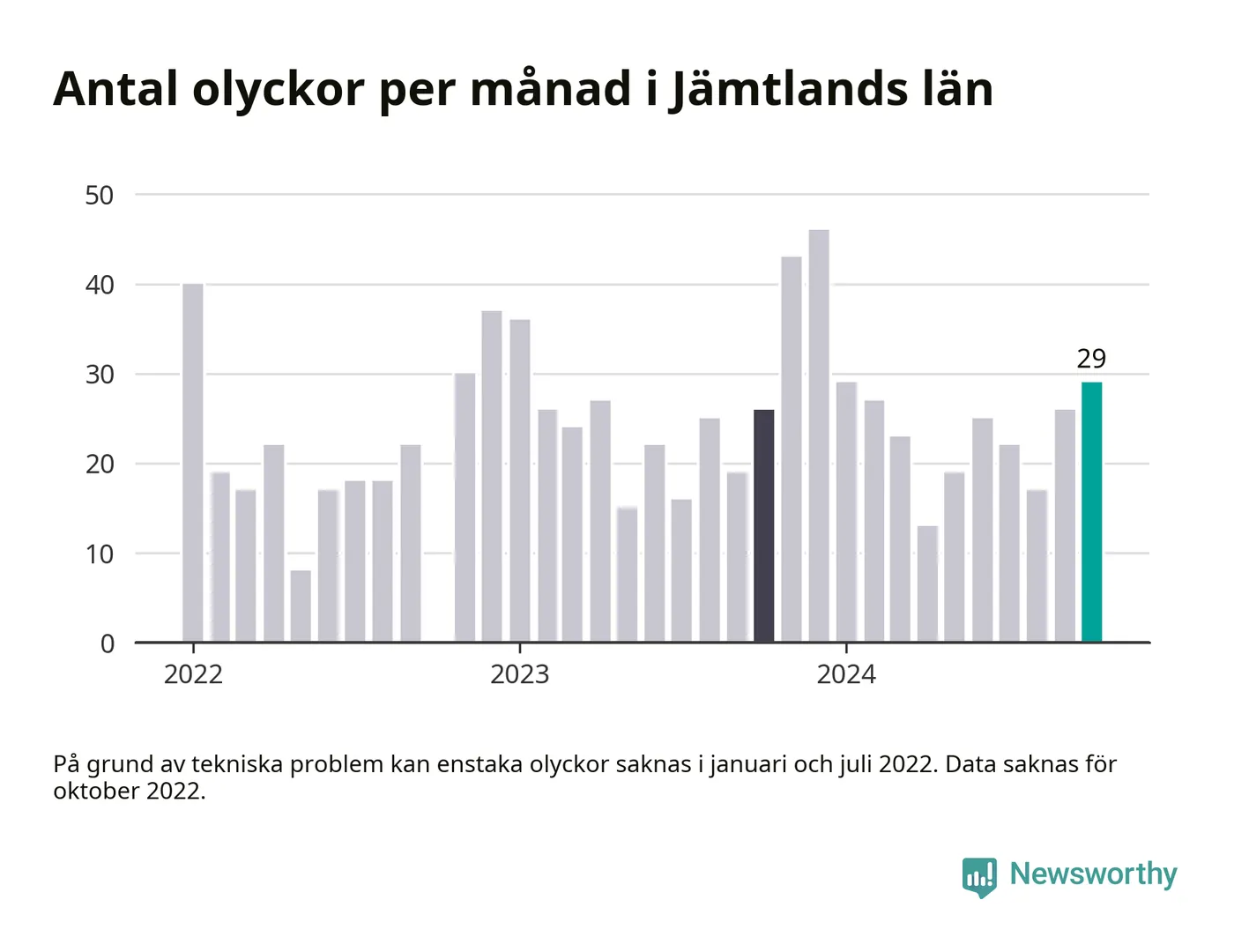 Antal olyckor per månad i Jämtlands län

50
40
30
20
10
0

29

2022
2023
2024

På grund av tekniska problem kan enstaka olyckor saknas i januari och juli 2022. Data saknas för oktober 2022.

Newsworthy